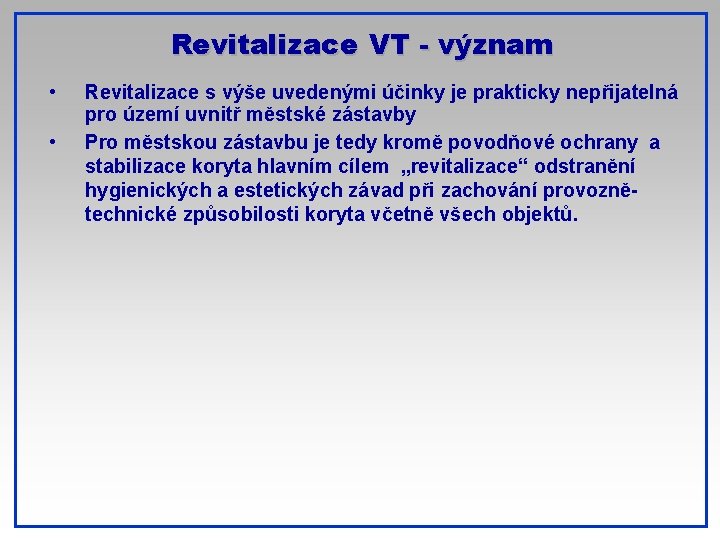 Revitalizace VT - význam

• Revitalizace s výše uvedenými účinky je prakticky nepřijatelná pro území uvnitř městské zástavby
• Pro městskou zástavbu je tedy kromě povodňové ochrany a stabilizace koryta hlavním cílem „revitalizace“ odstranění hygienických a estetických závad při zachování provozně-technické způsobilosti koryta včetně všech objektů.